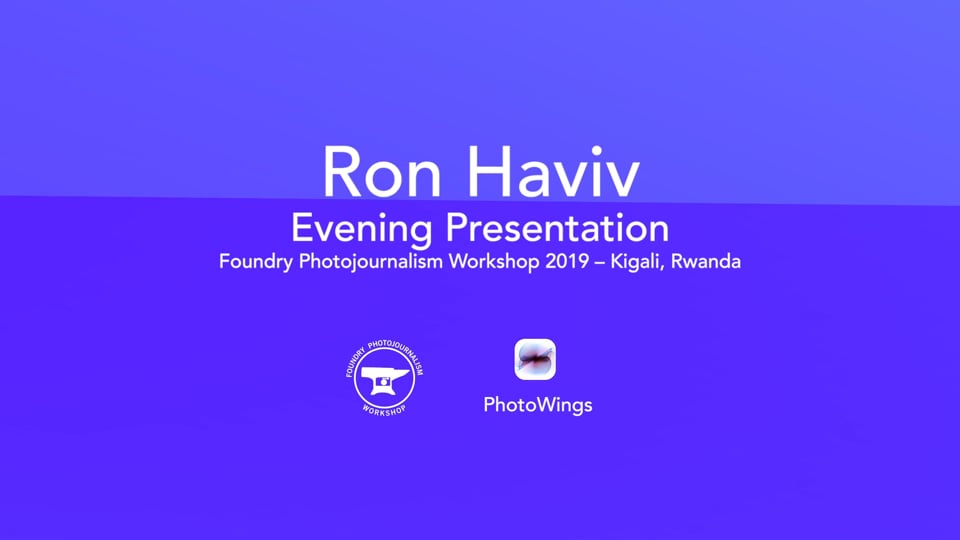 Ron Haviv
Evening Presentation
Foundry Photojournalism Workshop 2019 – Kigali, Rwanda

FOUNDRY PHOTOJOURNALISM
WORKSHOP

PhotoWings